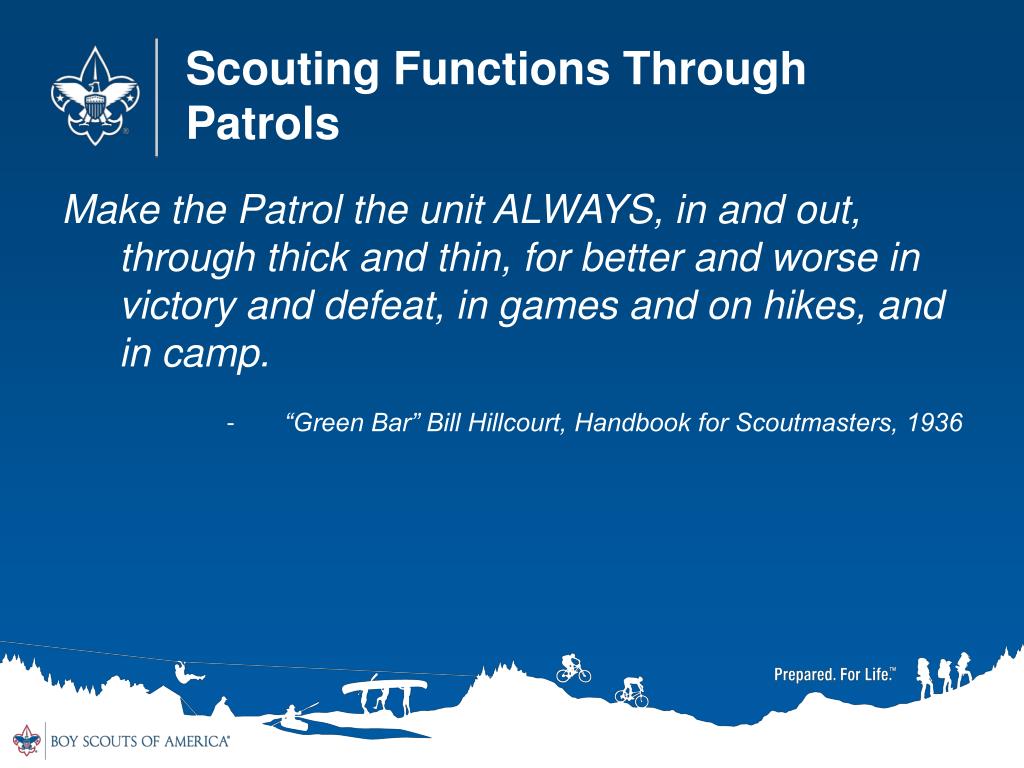 Scouting Functions Through Patrols

Make the Patrol the unit ALWAYS, in and out, through thick and thin, for better and worse in victory and defeat, in games and on hikes, and in camp.

- “Green Bar” Bill Hillcourt, Handbook for Scoutmasters, 1936

Prepared. For Life.™

BOY SCOUTS OF AMERICA®